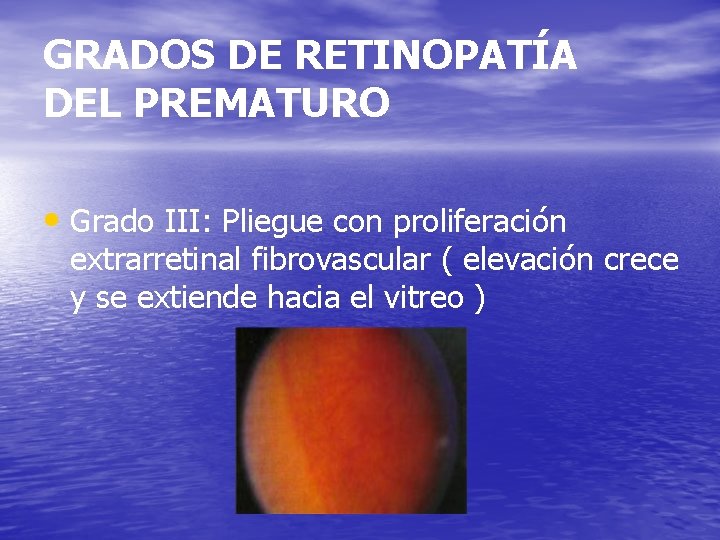 GRADOS DE RETINOPATÍA DEL PREMATURO

• Grado III: Pliegue con proliferación extrarretinal fibrovascular ( elevación crece y se extiende hacia el vitreo )